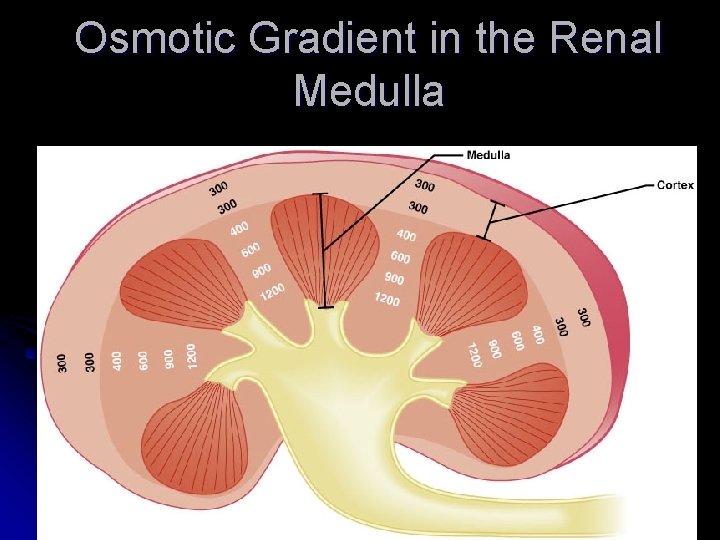 Osmotic Gradient in the Renal Medulla

Medulla

Cortex

300
300
400
600
900
1200

300
300
400
600
900
1200

300
300
400
600
900
1200

300
300
400
600
900
1200